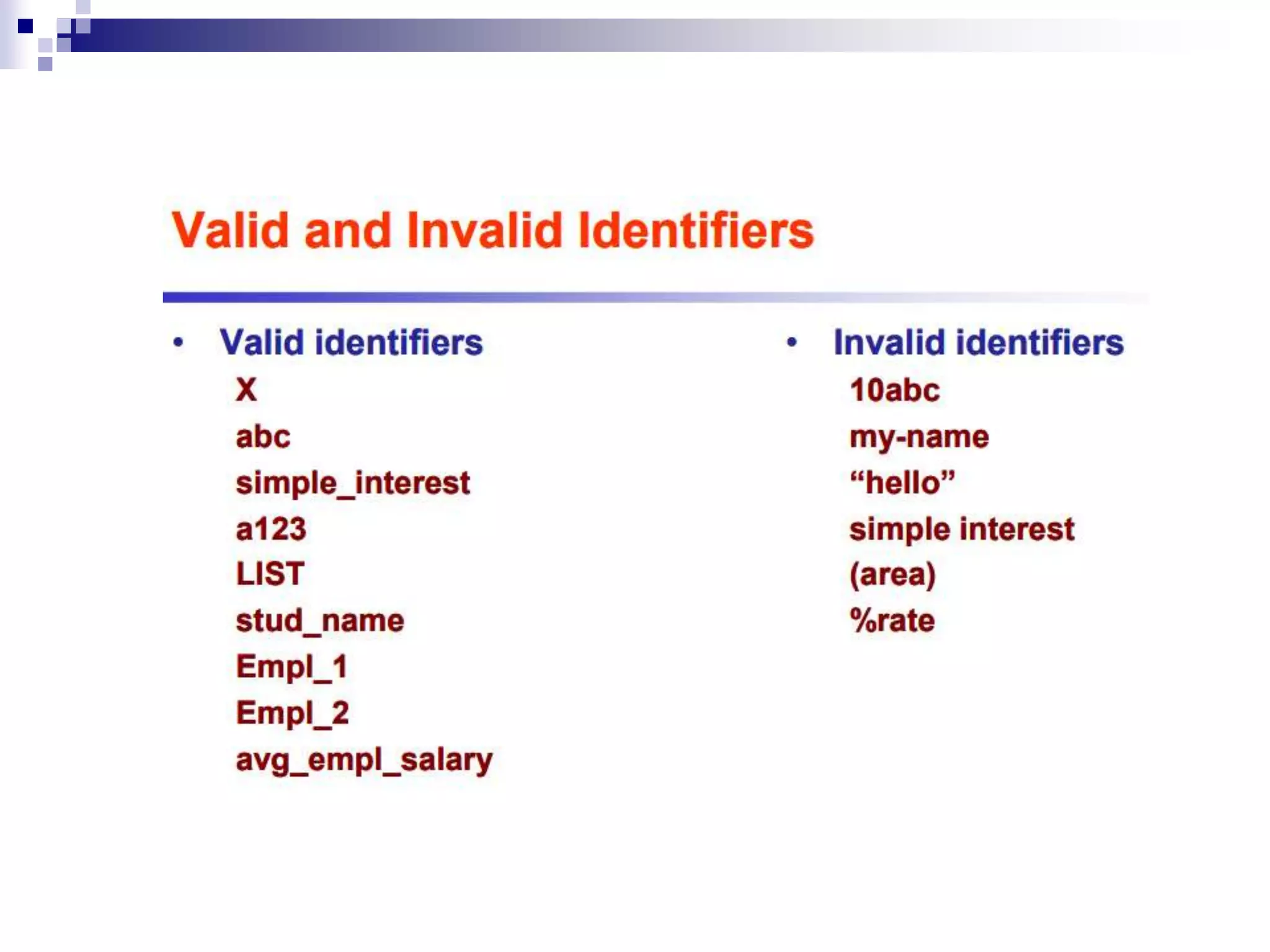 Valid and Invalid Identifiers

• Valid identifiers
X
abc
simple_interest
a123
LIST
stud_name
Empl_1
Empl_2
avg_empl_salary

• Invalid identifiers
10abc
my-name
“hello”
simple interest
(area)
%rate